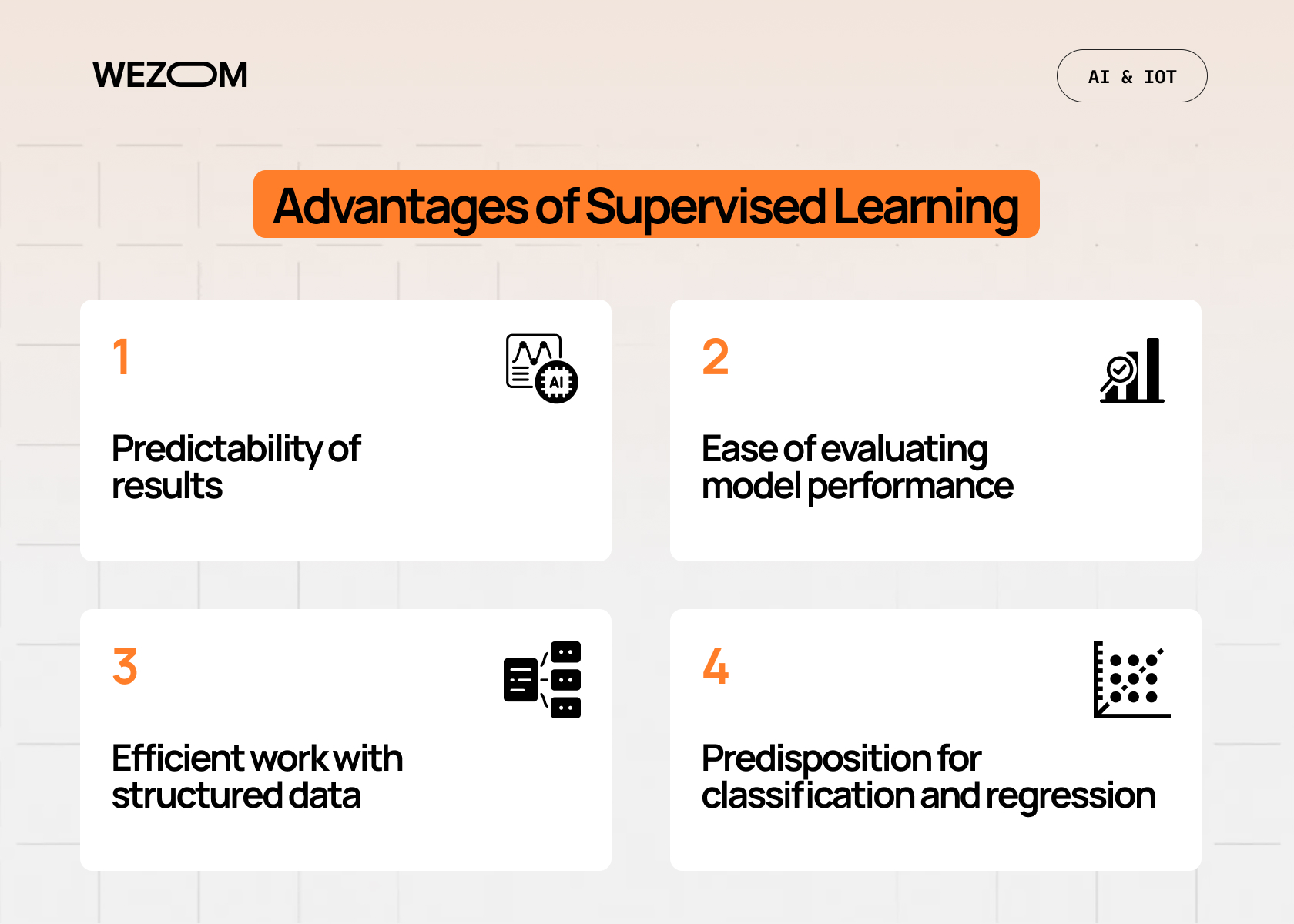 WEZOM

AI & IOT

Advantages of Supervised Learning

1

AI

Predictability of results

2

Ease of evaluating model performance

3

Efficient work with structured data

4

Predisposition for classification and regression